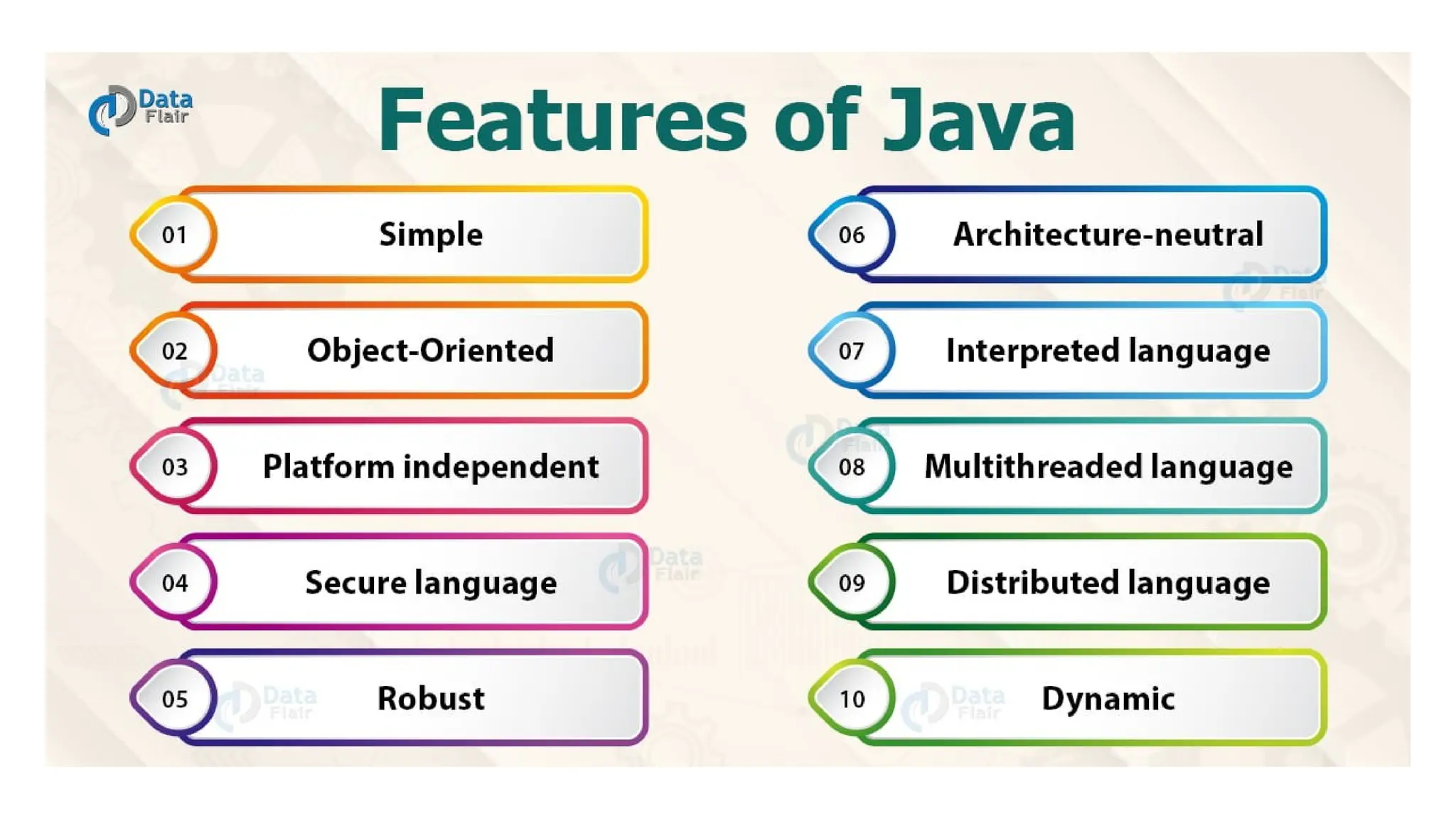 Data Flair

Features of Java

01 Simple

02 Object-Oriented

03 Platform independent

04 Secure language

05 Robust

06 Architecture-neutral

07 Interpreted language

08 Multithreaded language

09 Distributed language

10 Dynamic